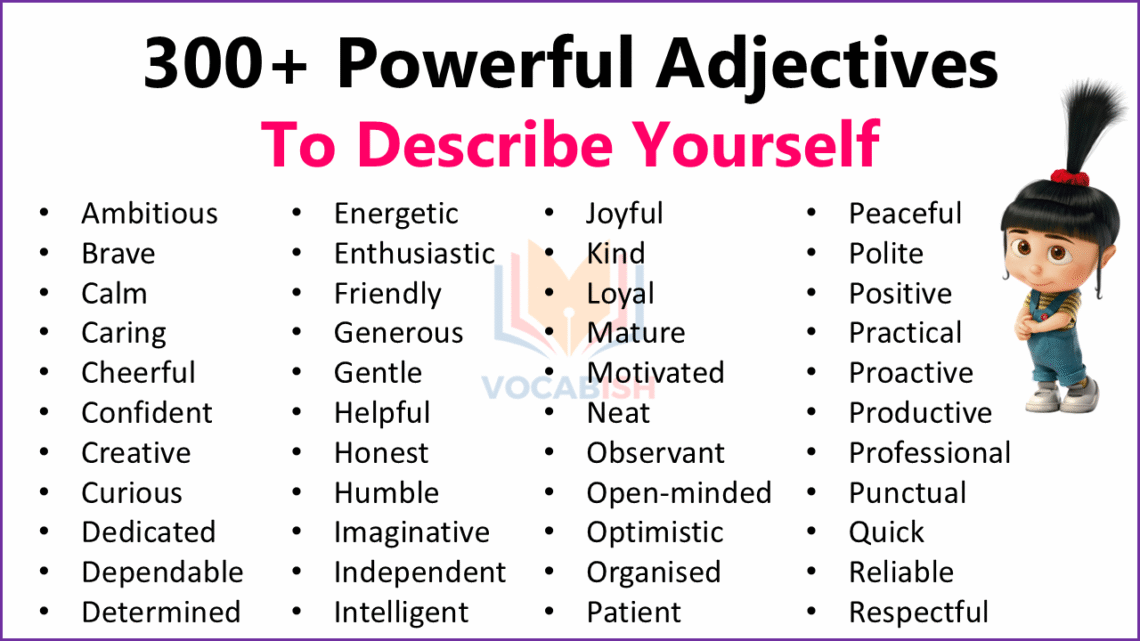 300+ Powerful Adjectives

To Describe Yourself

- Ambitious
- Brave
- Calm
- Caring
- Cheerful
- Confident
- Creative
- Curious
- Dedicated
- Dependable
- Determined

- Energetic
- Enthusiastic
- Friendly
- Generous
- Gentle
- Helpful
- Honest
- Humble
- Imaginative
- Independent
- Intelligent

- Joyful
- Kind
- Loyal
- Mature
- Motivated
- Neat
- Observant
- Open-minded
- Optimistic
- Organised
- Patient

- Peaceful
- Polite
- Positive
- Practical
- Proactive
- Productive
- Professional
- Punctual
- Quick
- Reliable
- Respectful

VOCABISH